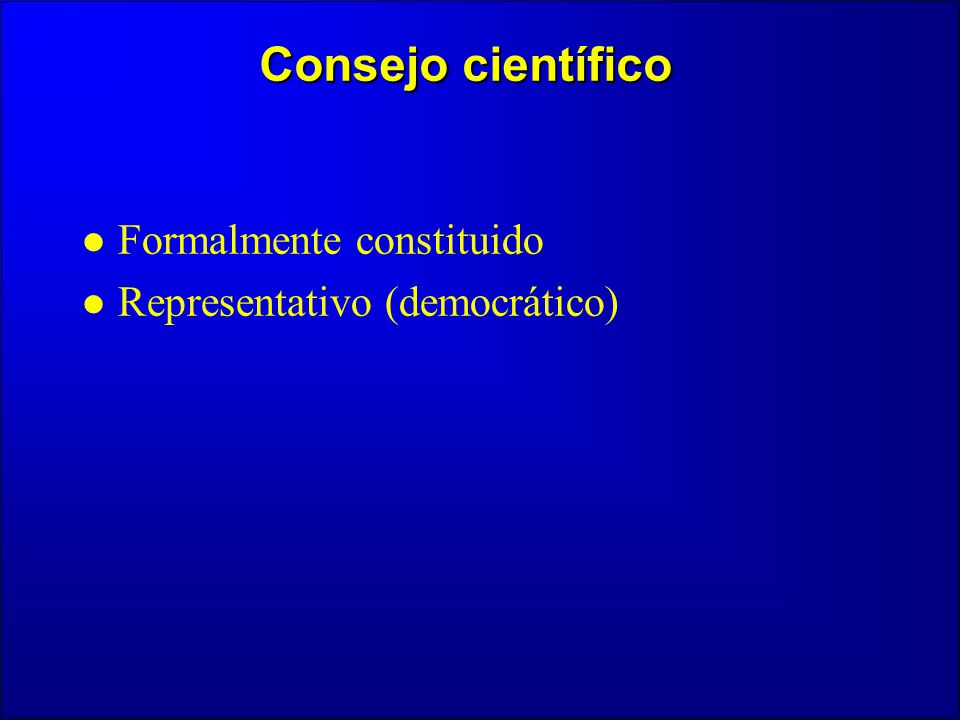 Consejo científico

● Formalmente constituido
● Representativo (democrático)